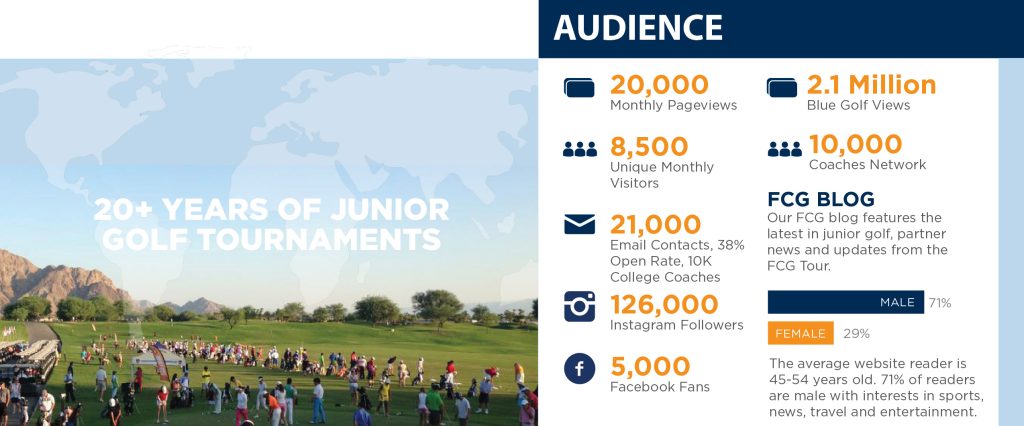 20+ YEARS OF JUNIOR GOLF TOURNAMENTS

AUDIENCE

20,000
Monthly Pageviews

8,500
Unique Monthly Visitors

21,000
Email Contacts, 38% Open Rate, 10K College Coaches

126,000
Instagram Followers

5,000
Facebook Fans

2.1 Million
Blue Golf Views

10,000
Coaches Network

FCG BLOG
Our FCG blog features the latest in junior golf, partner news and updates from the FCG Tour.

MALE 71%

FEMALE 29%

The average website reader is 45-54 years old. 71% of readers are male with interests in sports, news, travel and entertainment.